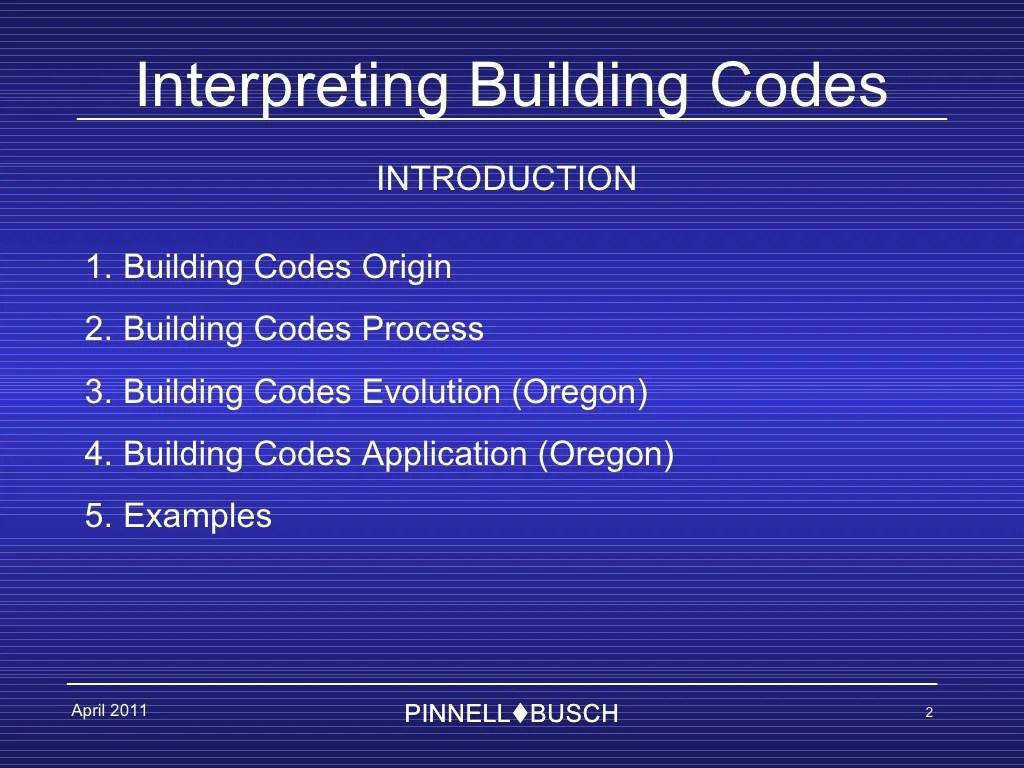 Interpreting Building Codes

INTRODUCTION

1. Building Codes Origin
2. Building Codes Process
3. Building Codes Evolution (Oregon)
4. Building Codes Application (Oregon)
5. Examples

April 2011

PINNELL♦BUSCH

2